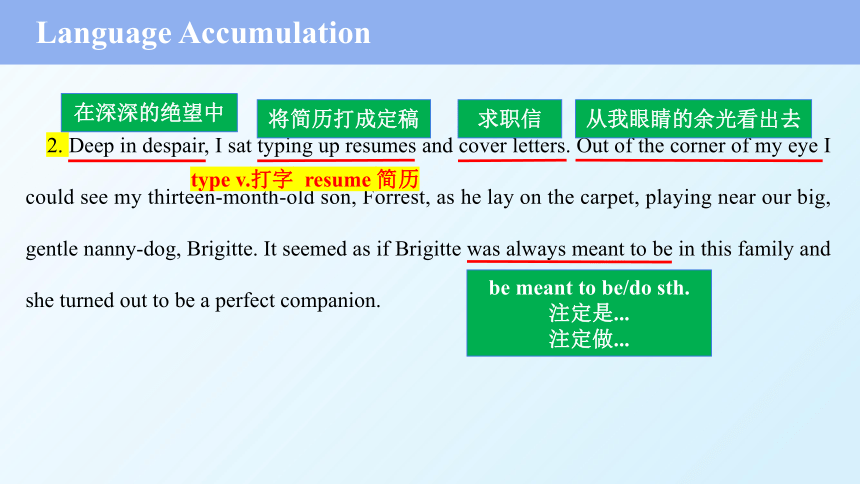 Language Accumulation

在深深的绝望中 将简历打成定稿 求职信 从我眼睛的余光看出去

2. Deep in despair, I sat typing up resumes and cover letters. Out of the corner of my eye I could see my thirteen-month-old son, Forrest, as he lay on the carpet, playing near our big, gentle nanny-dog, Brigitte. It seemed as if Brigitte was always meant to be in this family and she turned out to be a perfect companion.

type v.打字 resume 简历

be meant to be/do sth.
注定是...
注定做...